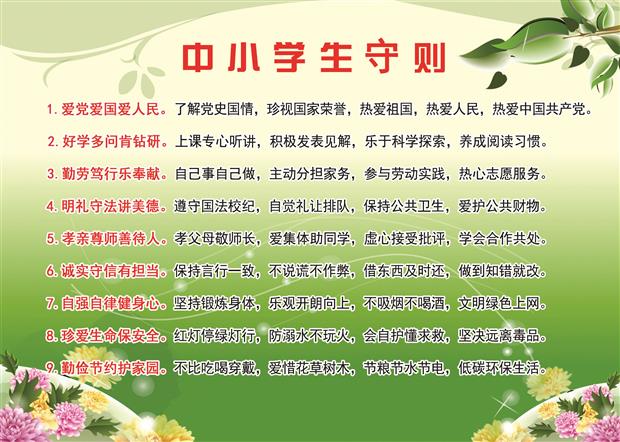 中小学生守则

1. 爱党爱国爱人民。了解党史国情，珍视国家荣誉，热爱祖国，热爱人民，热爱中国共产党。

2. 好学多问肯钻研。上课专心听讲，积极发表见解，乐于科学探索，养成阅读习惯。

3. 勤劳笃行乐奉献。自己事自己做，主动分担家务，参与劳动实践，热心志愿服务。

4. 明礼守法讲美德。遵守国法校纪，自觉礼让排队，保持公共卫生，爱护公共财物。

5. 孝亲尊师善待人。孝父母敬师长，爱集体助同学，虚心接受批评，学会合作共处。

6. 诚实守信有担当。保持言行一致，不说谎不作弊，借东西及时还，做到知错就改。

7. 自强自律健身心。坚持锻炼身体，乐观开朗向上，不吸烟不喝酒，文明绿色上网。

8. 珍爱生命保安全。红灯停绿灯行，防溺水不玩火，会自护懂求救，坚决远离毒品。

9. 勤俭节约护家园。不比吃喝穿戴，爱惜花草树木，节粮节水节电，低碳环保生活。